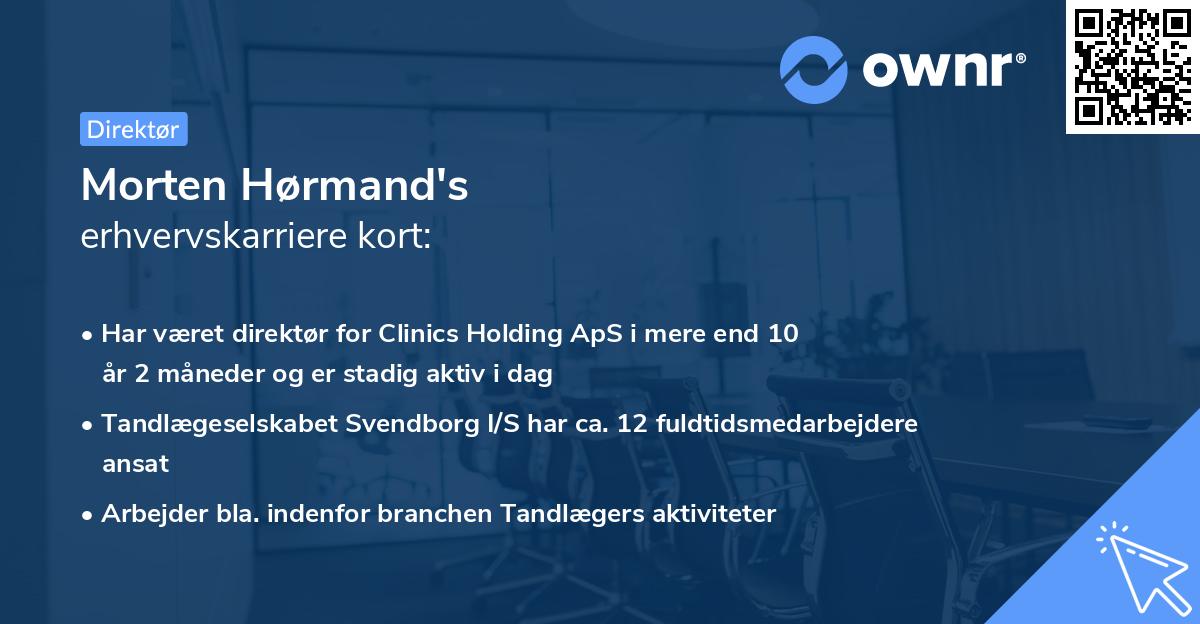 ownr®

Direktør

Morten Hørmand's
erhvervskarriere kort:

• Har været direktør for Clinics Holding ApS i mere end 10 år 2 måneder og er stadig aktiv i dag
• Tandlægeselskabet Svendborg I/S har ca. 12 fuldtidsmedarbejdere ansat
• Arbejder bla. indenfor branchen Tandlægers aktiviteter